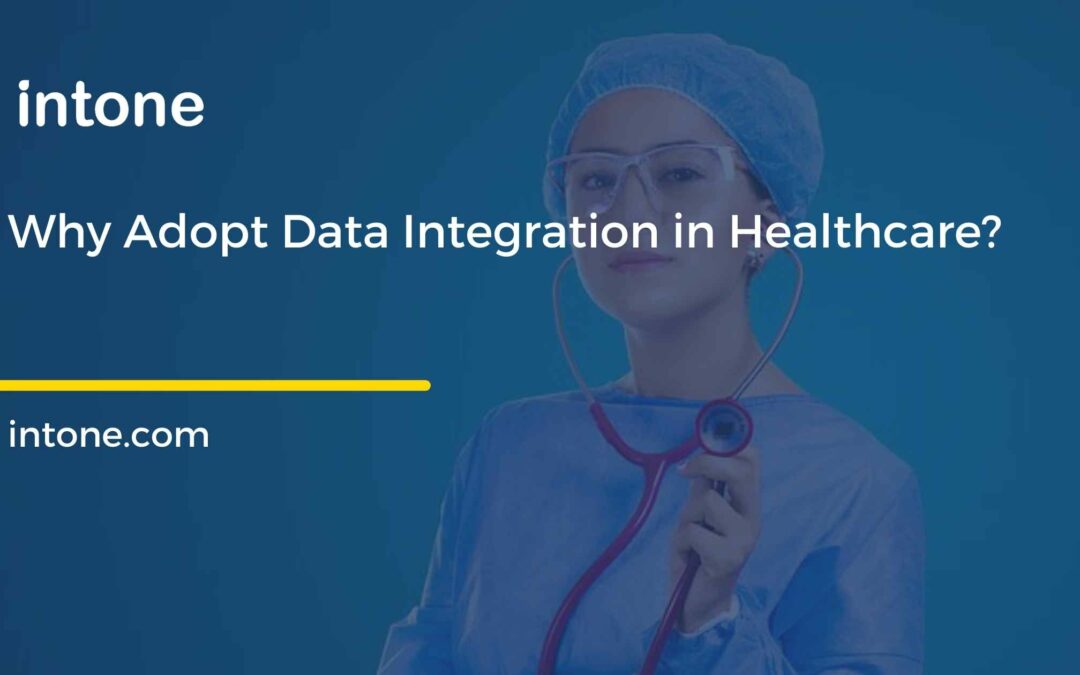 intone

Why Adopt Data Integration in Healthcare?

intone.com